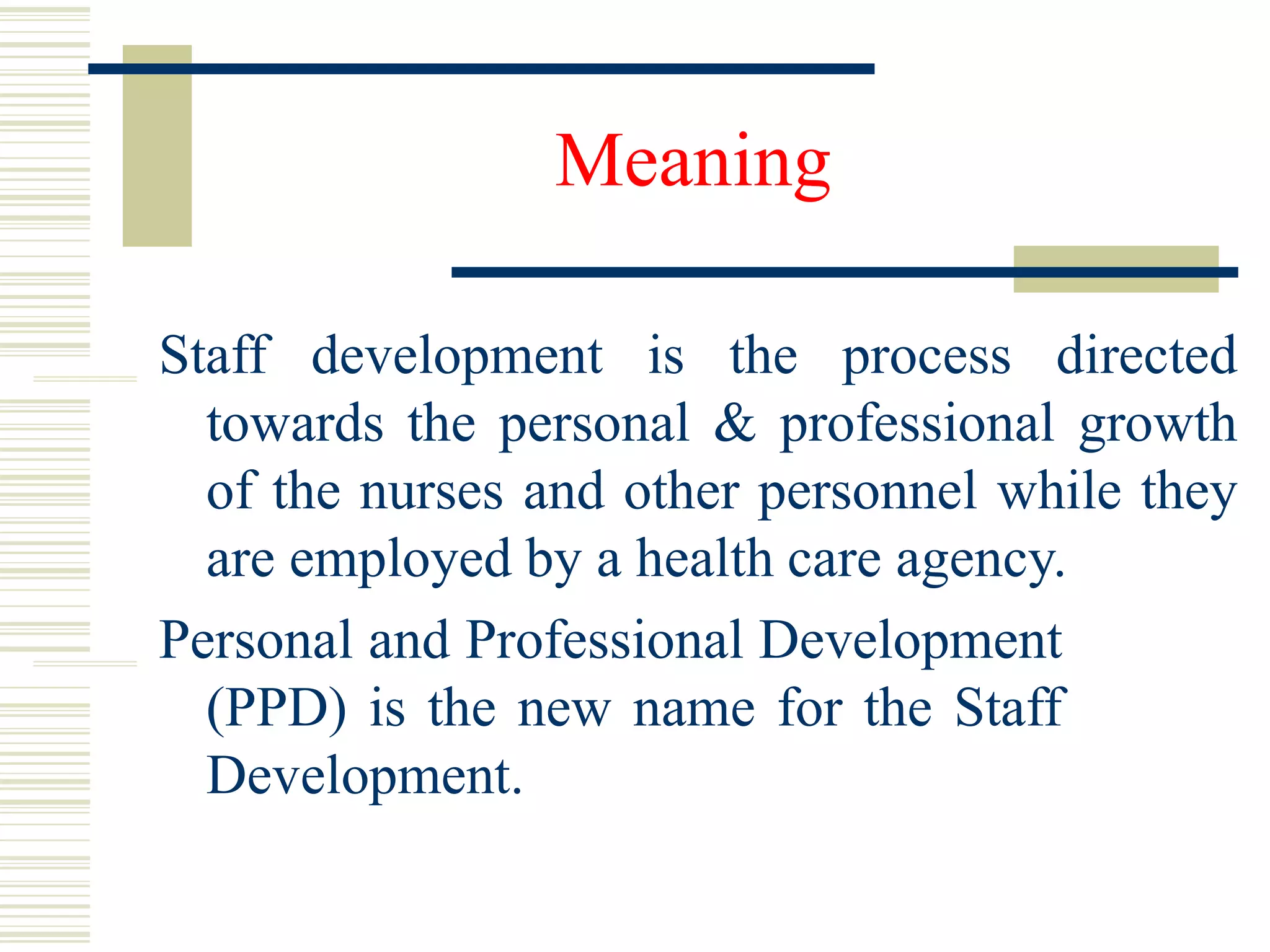 Meaning

Staff development is the process directed towards the personal & professional growth of the nurses and other personnel while they are employed by a health care agency.

Personal and Professional Development (PPD) is the new name for the Staff Development.